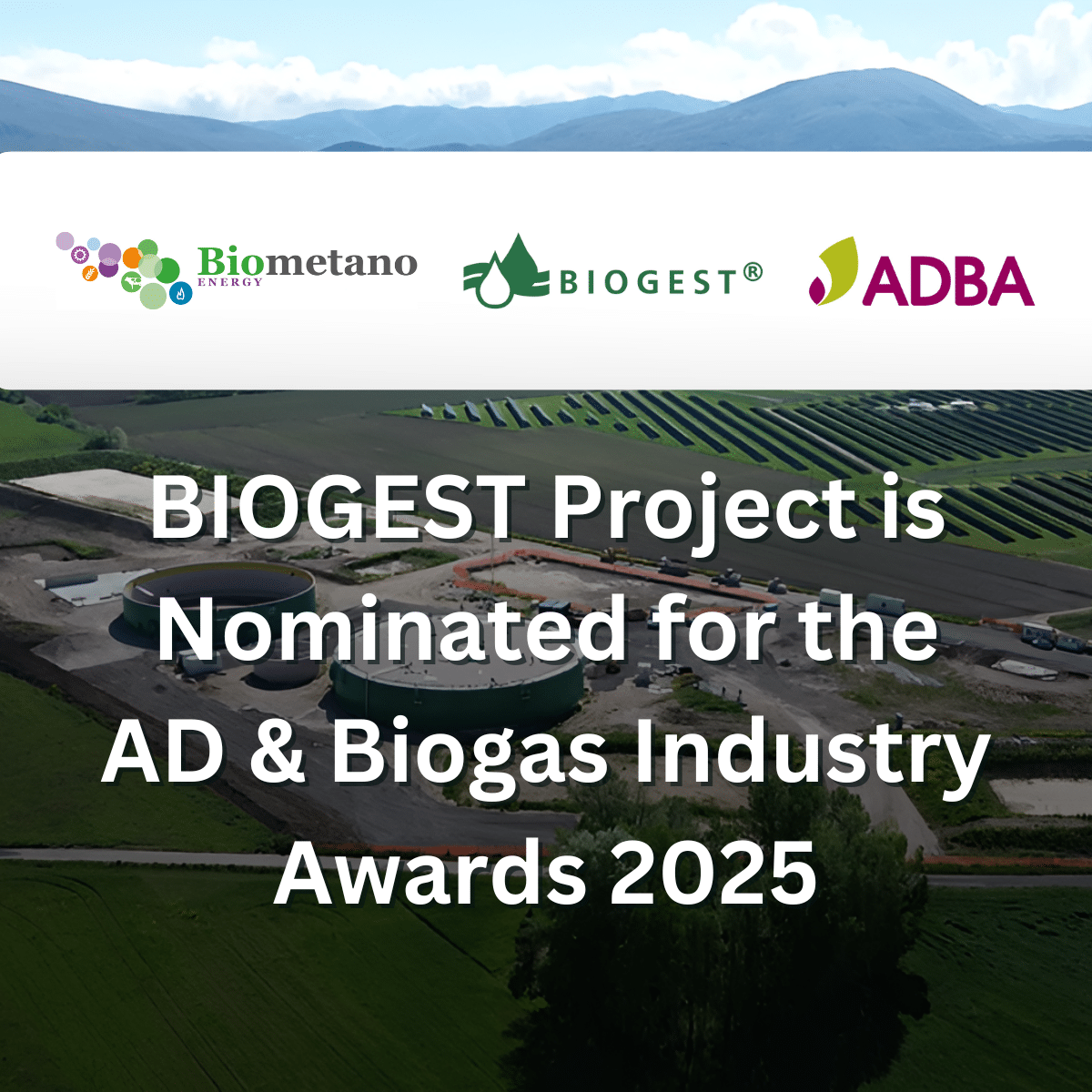 Biometano ENERGY

BIOGEST®

ADBA

BIOGEST Project is Nominated for the AD & Biogas Industry Awards 2025